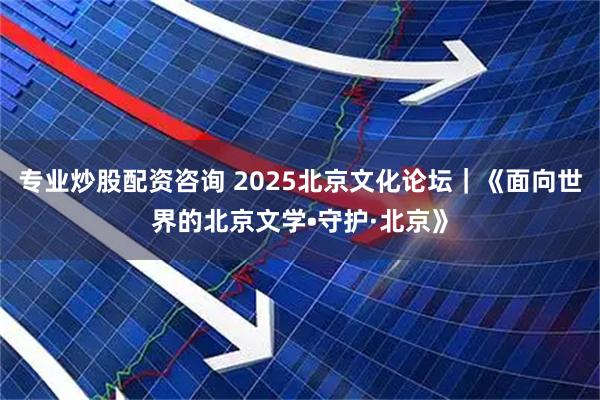 专业炒股配资咨询 2025北京文化论坛｜《面向世界的北京文学•守护·北京》